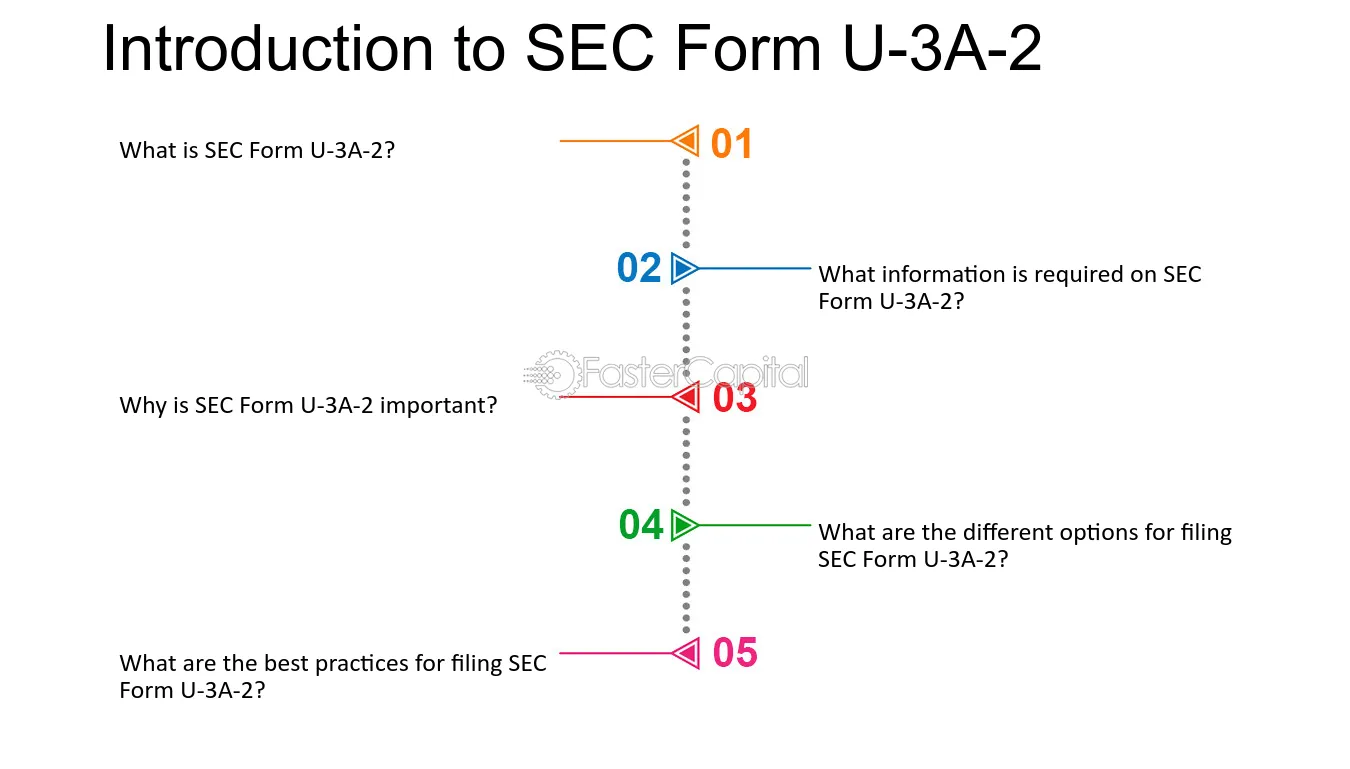 Introduction to SEC Form U-3A-2

What is SEC Form U-3A-2?

01

02

What information is required on SEC Form U-3A-2?

Why is SEC Form U-3A-2 important?

03

04

What are the different options for filing SEC Form U-3A-2?

What are the best practices for filing SEC Form U-3A-2?

05

FasterCapital